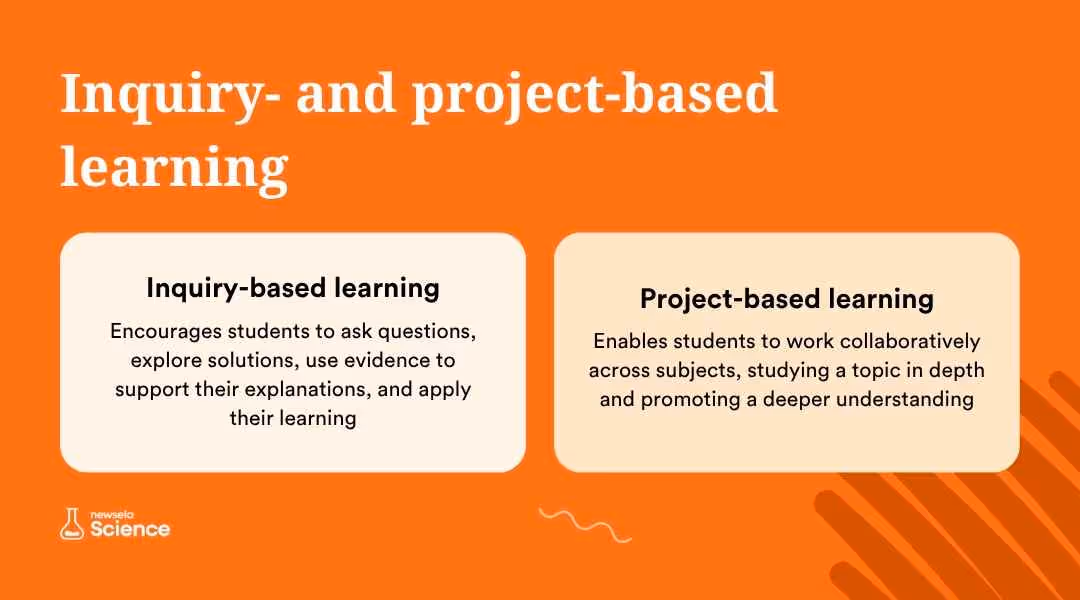 Inquiry- and project-based learning

Inquiry-based learning

Encourages students to ask questions, explore solutions, use evidence to support their explanations, and apply their learning

Project-based learning

Enables students to work collaboratively across subjects, studying a topic in depth and promoting a deeper understanding

newsela Science